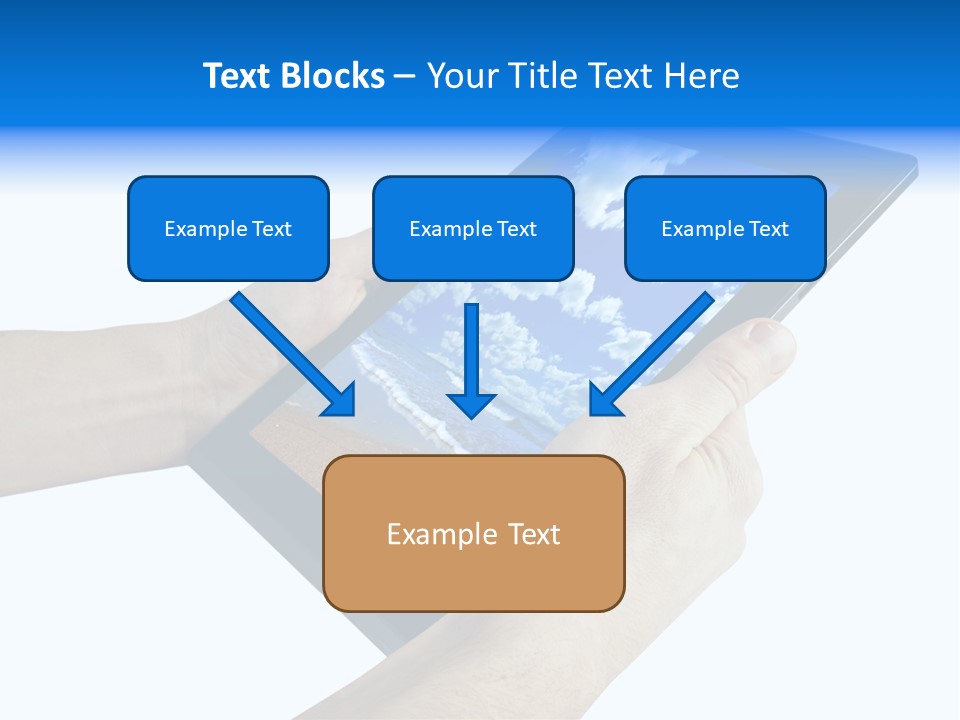 Text Blocks – Your Title Text Here

Example Text

Example Text

Example Text

Example Text